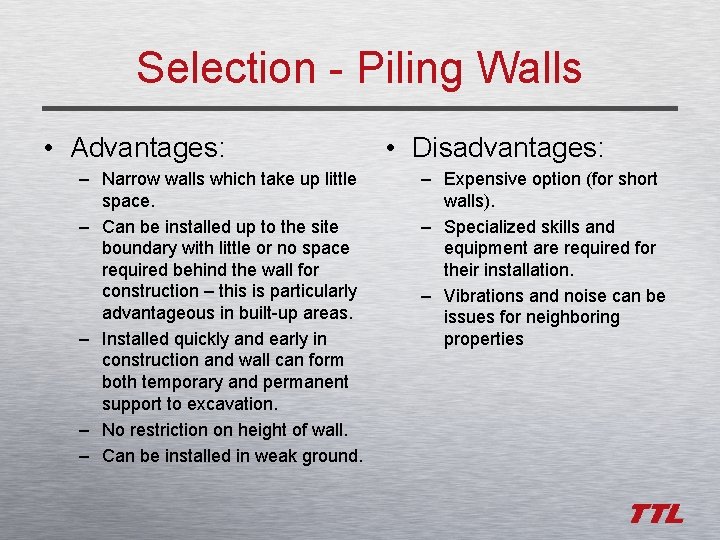 Selection - Piling Walls

• Advantages:
– Narrow walls which take up little space.
– Can be installed up to the site boundary with little or no space required behind the wall for construction – this is particularly advantageous in built-up areas.
– Installed quickly and early in construction and wall can form both temporary and permanent support to excavation.
– No restriction on height of wall.
– Can be installed in weak ground.

• Disadvantages:
– Expensive option (for short walls).
– Specialized skills and equipment are required for their installation.
– Vibrations and noise can be issues for neighboring properties

TTL